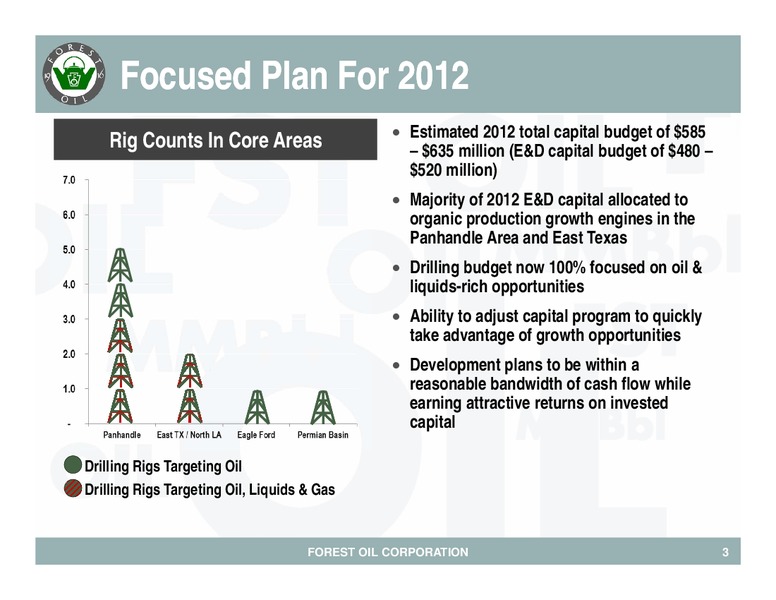 FOREST OIL

Focused Plan For 2012

Rig Counts In Core Areas

7.0
6.0
5.0
4.0
3.0
2.0
1.0
-

Panhandle East TX / North LA Eagle Ford Permian Basin

Drilling Rigs Targeting Oil
Drilling Rigs Targeting Oil, Liquids & Gas

• Estimated 2012 total capital budget of $585 – $635 million (E&D capital budget of $480 – $520 million)

• Majority of 2012 E&D capital allocated to organic production growth engines in the Panhandle Area and East Texas

• Drilling budget now 100% focused on oil & liquids-rich opportunities

• Ability to adjust capital program to quickly take advantage of growth opportunities

• Development plans to be within a reasonable bandwidth of cash flow while earning attractive returns on invested capital

FOREST OIL CORPORATION 3